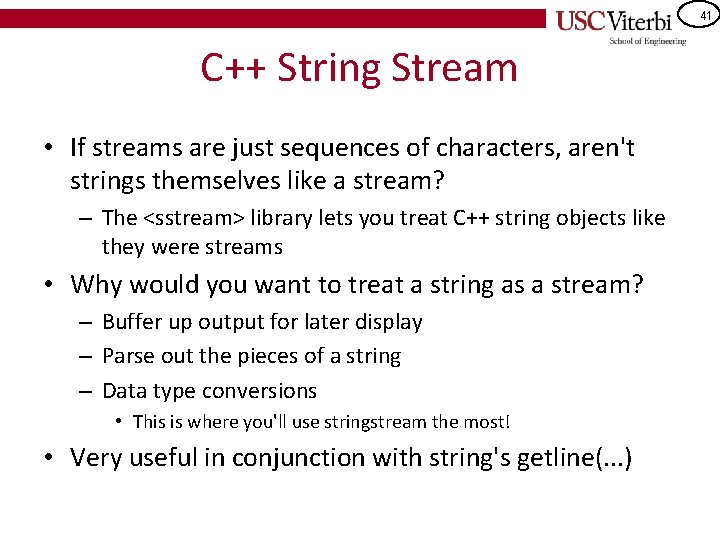 USC Viterbi
School of Engineering

41

C++ String Stream

• If streams are just sequences of characters, aren't strings themselves like a stream?
– The <sstream> library lets you treat C++ string objects like they were streams
• Why would you want to treat a string as a stream?
– Buffer up output for later display
– Parse out the pieces of a string
– Data type conversions
• This is where you'll use stringstream the most!
• Very useful in conjunction with string's getline(...)